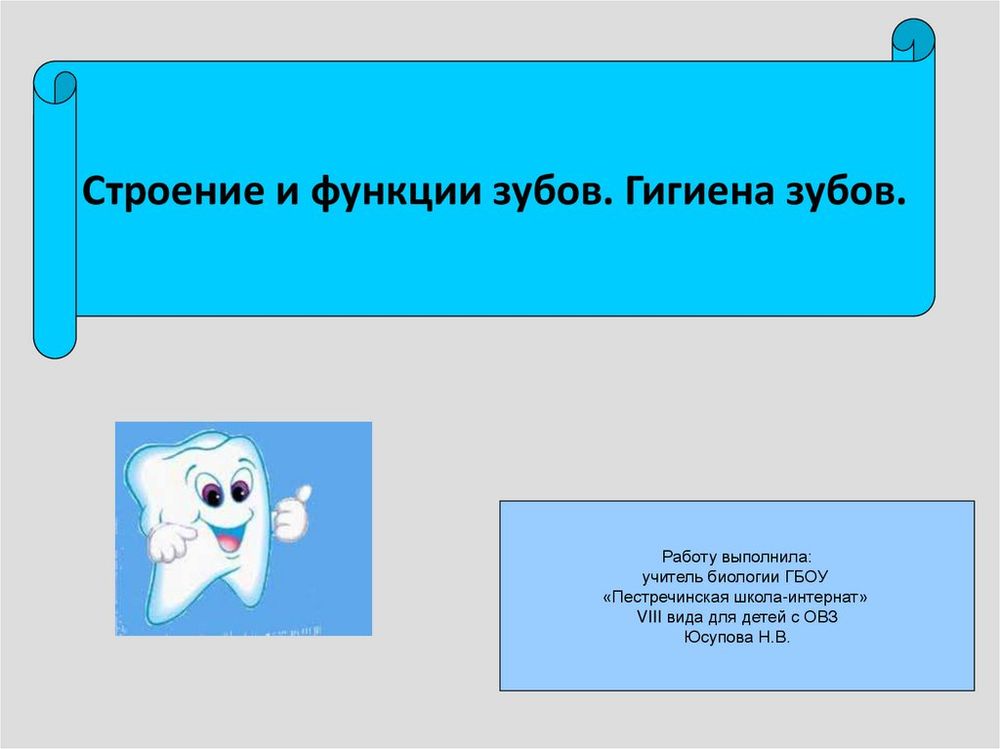 Строение и функции зубов. Гигиена зубов.

Работу выполнила:
учитель биологии ГБОУ
«Пестречинская школа-интернат»
VIII вида для детей с ОВЗ
Юсупова Н.В.